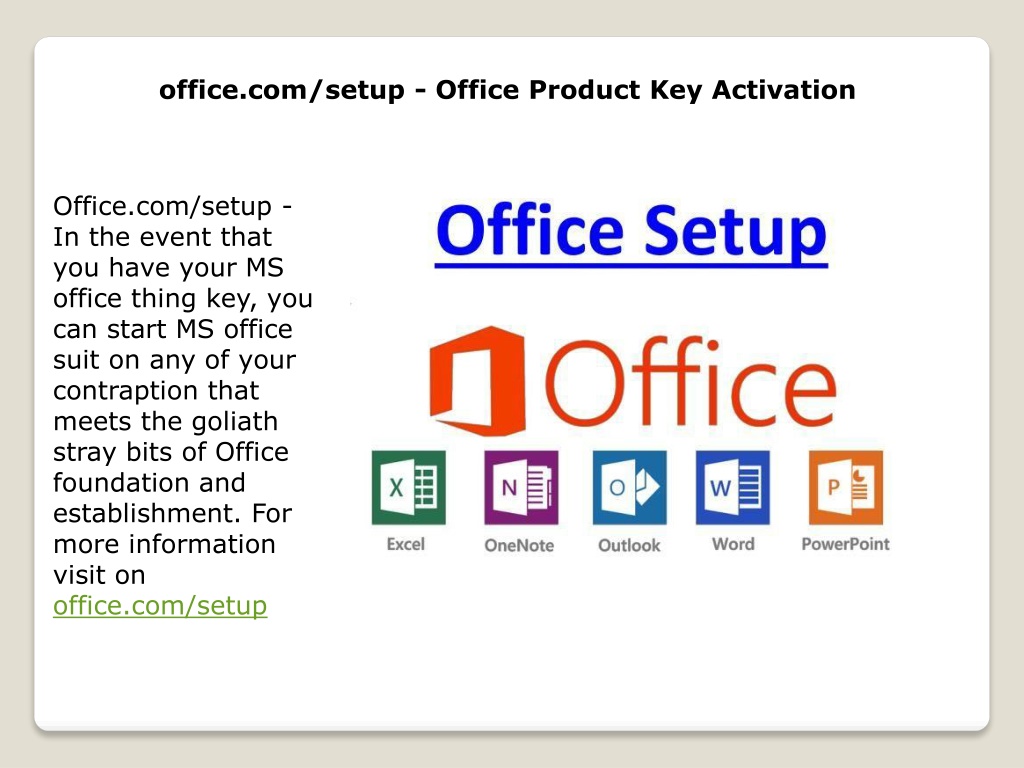 office.com/setup - Office Product Key Activation

Office.com/setup - In the event that you have your MS office thing key, you can start MS office suit on any of your contraption that meets the goliath stray bits of Office foundation and establishment. For more information visit on office.com/setup

Office Setup

Office

X
Excel

N
OneNote

O
Outlook

W
Word

P
PowerPoint